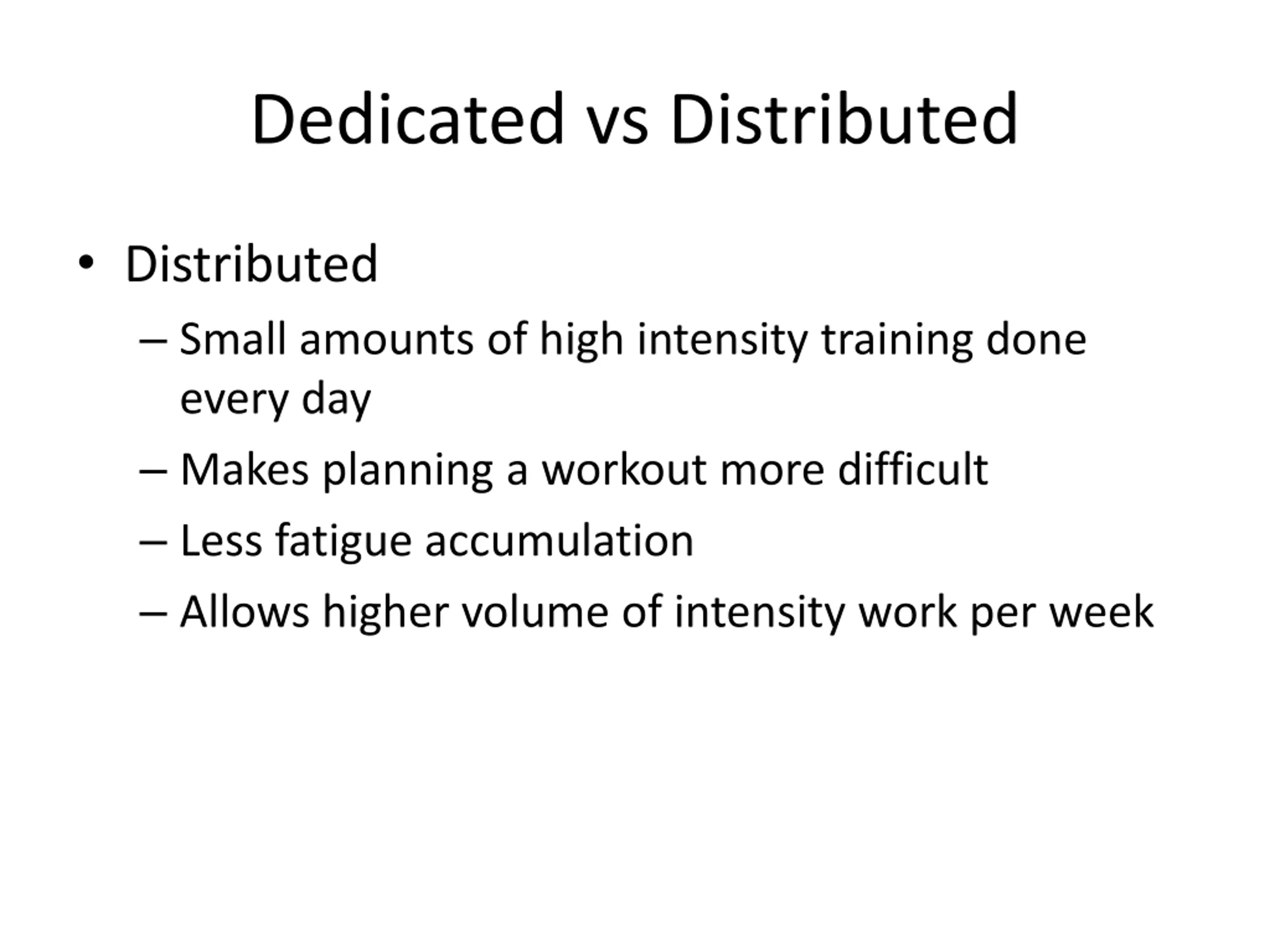 Dedicated vs Distributed

• Distributed
– Small amounts of high intensity training done every day
– Makes planning a workout more difficult
– Less fatigue accumulation
– Allows higher volume of intensity work per week